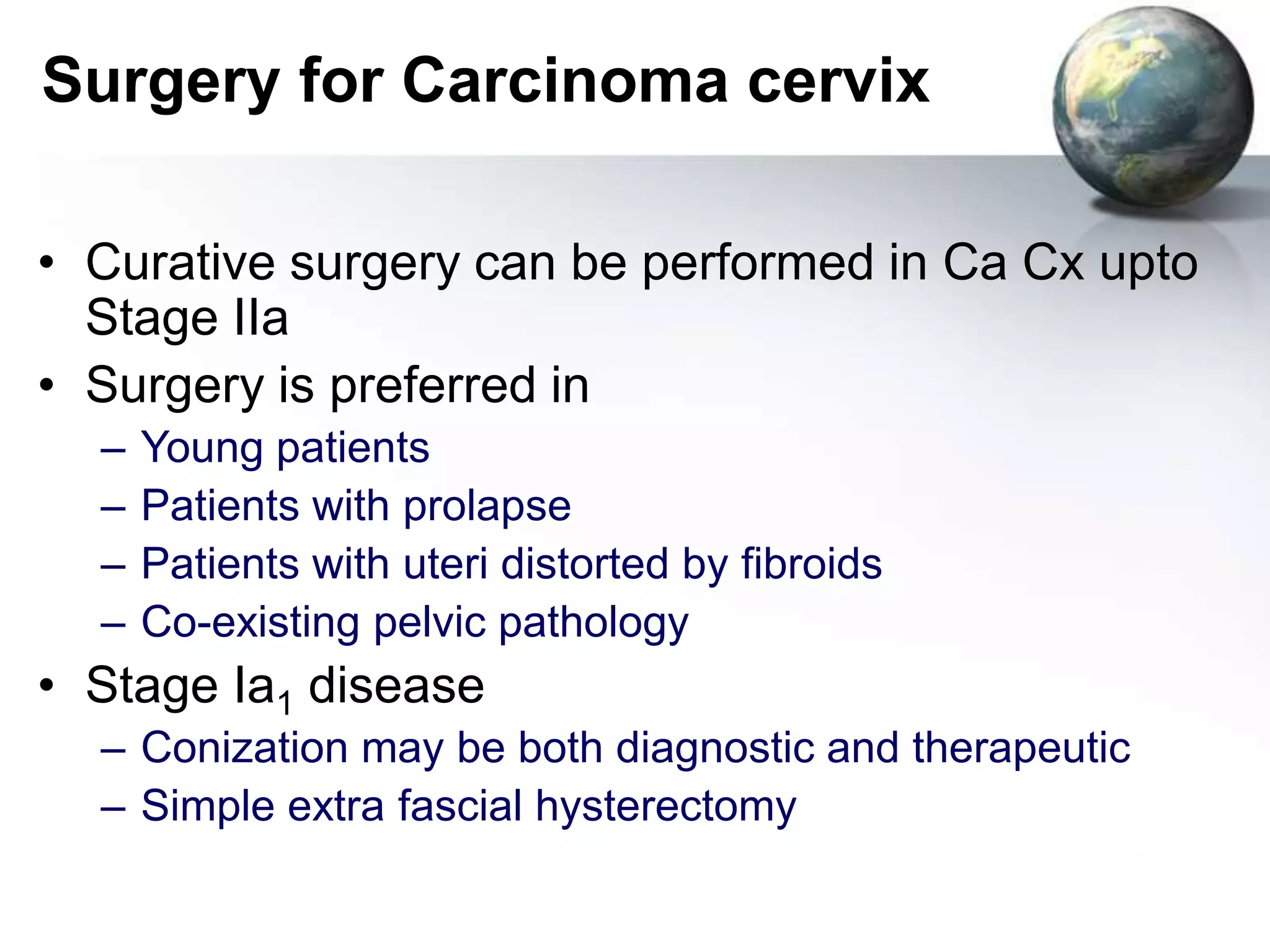 Surgery for Carcinoma cervix

• Curative surgery can be performed in Ca Cx upto Stage IIa
• Surgery is preferred in
– Young patients
– Patients with prolapse
– Patients with uteri distorted by fibroids
– Co-existing pelvic pathology
• Stage Ia$_1$ disease
– Conization may be both diagnostic and therapeutic
– Simple extra fascial hysterectomy